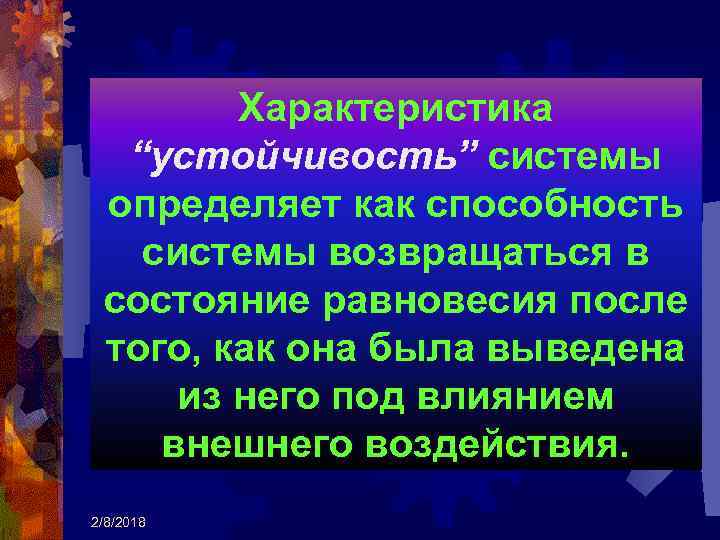 Характеристика “устойчивость” системы определяет как способность системы возвращаться в состояние равновесия после того, как она была выведена из него под влиянием внешнего воздействия.

2/8/2018